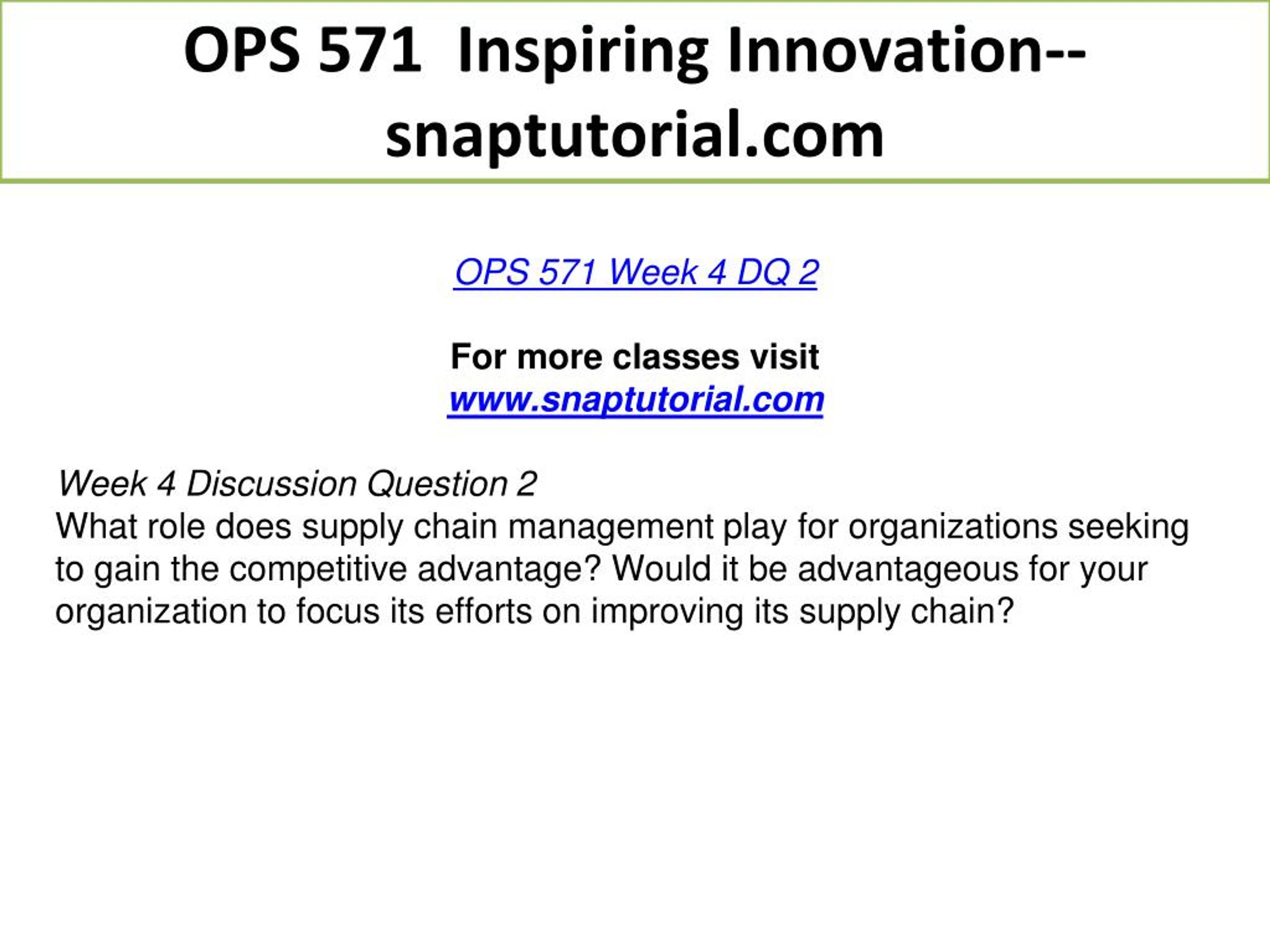 OPS 571 Inspiring Innovation--snaptutorial.com

OPS 571 Week 4 DQ 2

For more classes visit
www.snaptutorial.com

Week 4 Discussion Question 2
What role does supply chain management play for organizations seeking to gain the competitive advantage? Would it be advantageous for your organization to focus its efforts on improving its supply chain?